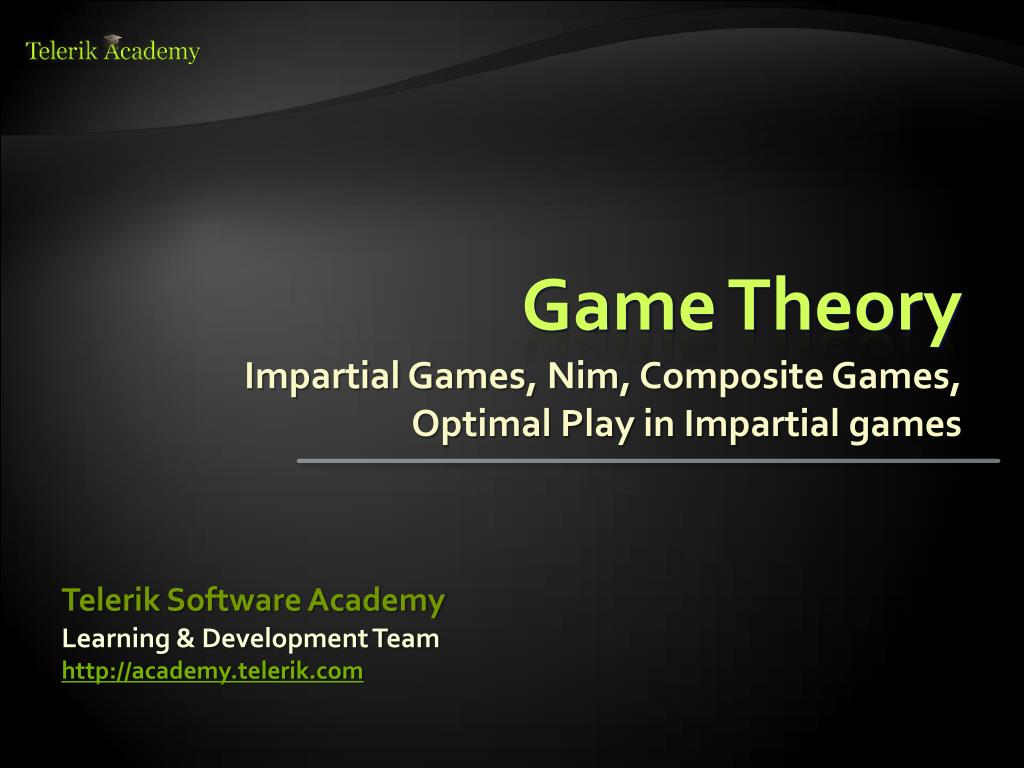 Telerik Academy

Game Theory

Impartial Games, Nim, Composite Games, Optimal Play in Impartial games

Telerik Software Academy

Learning & Development Team

http://academy.telerik.com